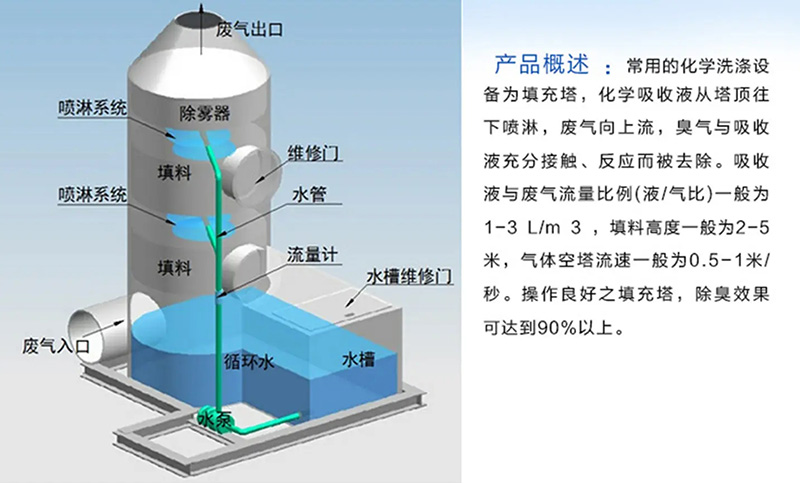 废气出口

喷淋系统

除雾器

维修门

填料

喷淋系统

水管

填料

流量计

水槽维修门

废气入口

循环水

水槽

水泵

产品概述：常用的化学洗涤设备为填充塔，化学吸收液从塔顶往下喷淋，废气向上流，臭气与吸收液充分接触、反应而被去除。吸收液与废气流量比例(液/气比)一般为1-3 L/m 3 ，填料高度一般为2-5米，气体空塔流速一般为0.5-1米/秒。操作良好之填充塔，除臭效果可达到90%以上。